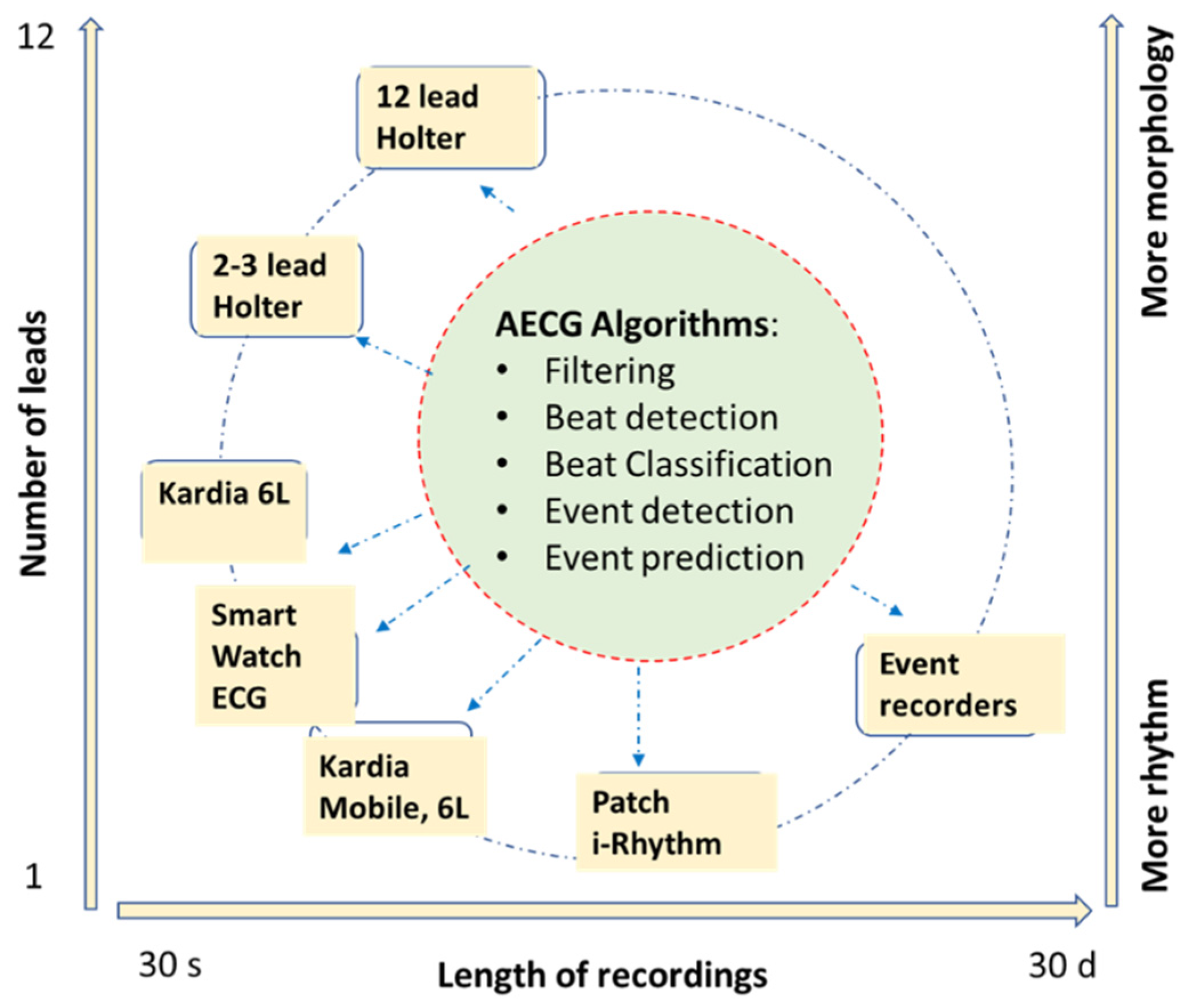 12

Number of leads

1

12 lead Holter

2-3 lead Holter

Kardia 6L

Smart Watch ECG

Kardia Mobile, 6L

Patch i-Rhythm

Event recorders

AECG Algorithms:
• Filtering
• Beat detection
• Beat Classification
• Event detection
• Event prediction

More morphology

More rhythm

30 s

Length of recordings

30 d